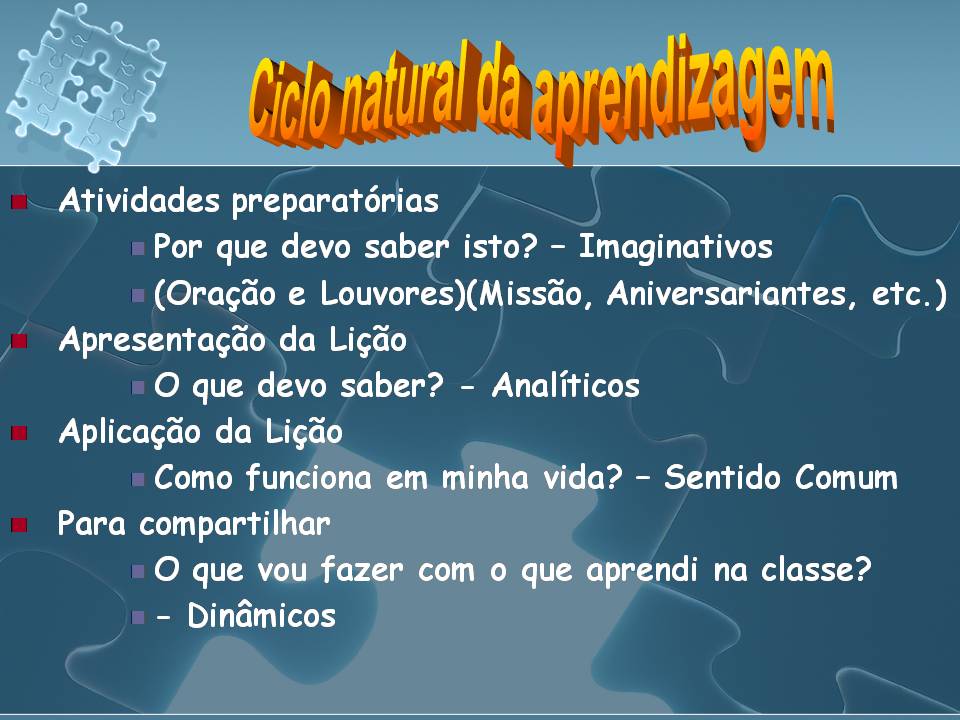 Ciclo natural da aprendizagem

Atividades preparatórias

Por que devo saber isto? – Imaginativos

(Oração e Louvores)(Missão, Aniversariantes, etc.)

Apresentação da Lição

O que devo saber? - Analíticos

Aplicação da Lição

Como funciona em minha vida? – Sentido Comum

Para compartilhar

O que vou fazer com o que aprendi na classe?

- Dinâmicos